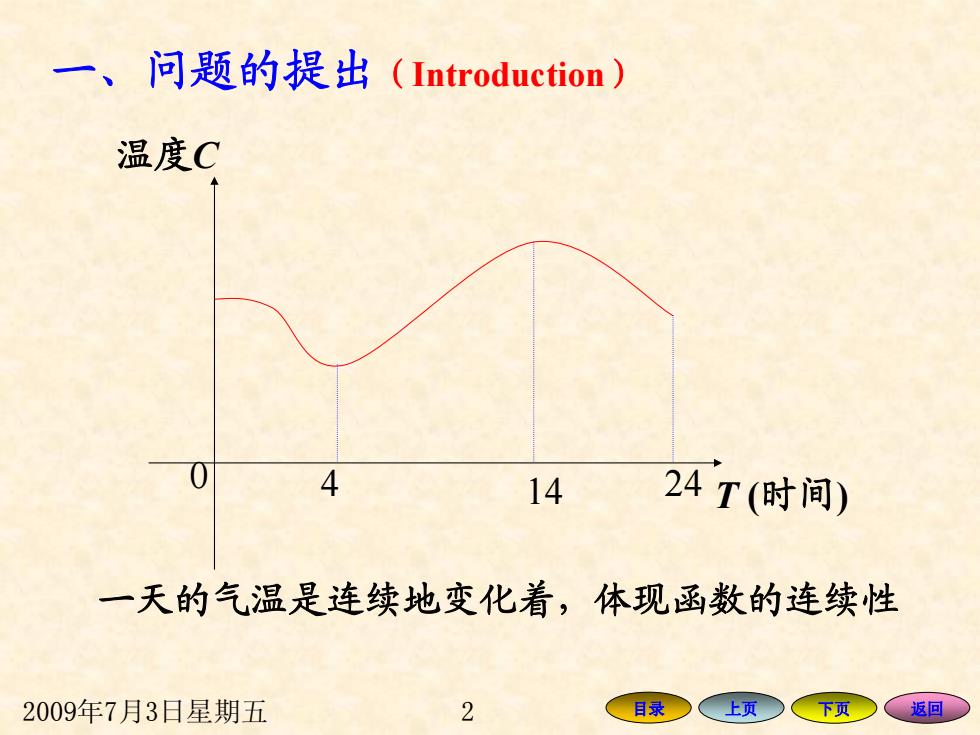 一、问题的提出（Introduction）

温度$C$

0
4
14
24
$T$ (时间)

一天的气温是连续地变化着，体现函数的连续性

2009年7月3日星期五
2
目录
上页
下页
返回